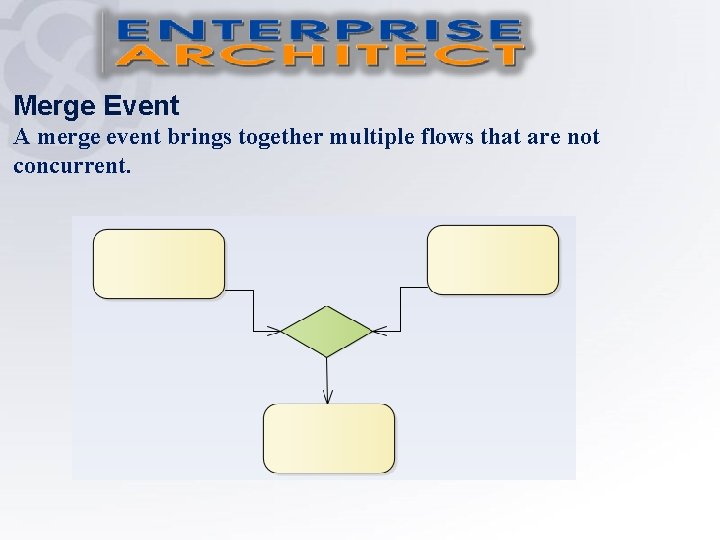 ENTERPRISE ARCHITECT

Merge Event

A merge event brings together multiple flows that are not concurrent.